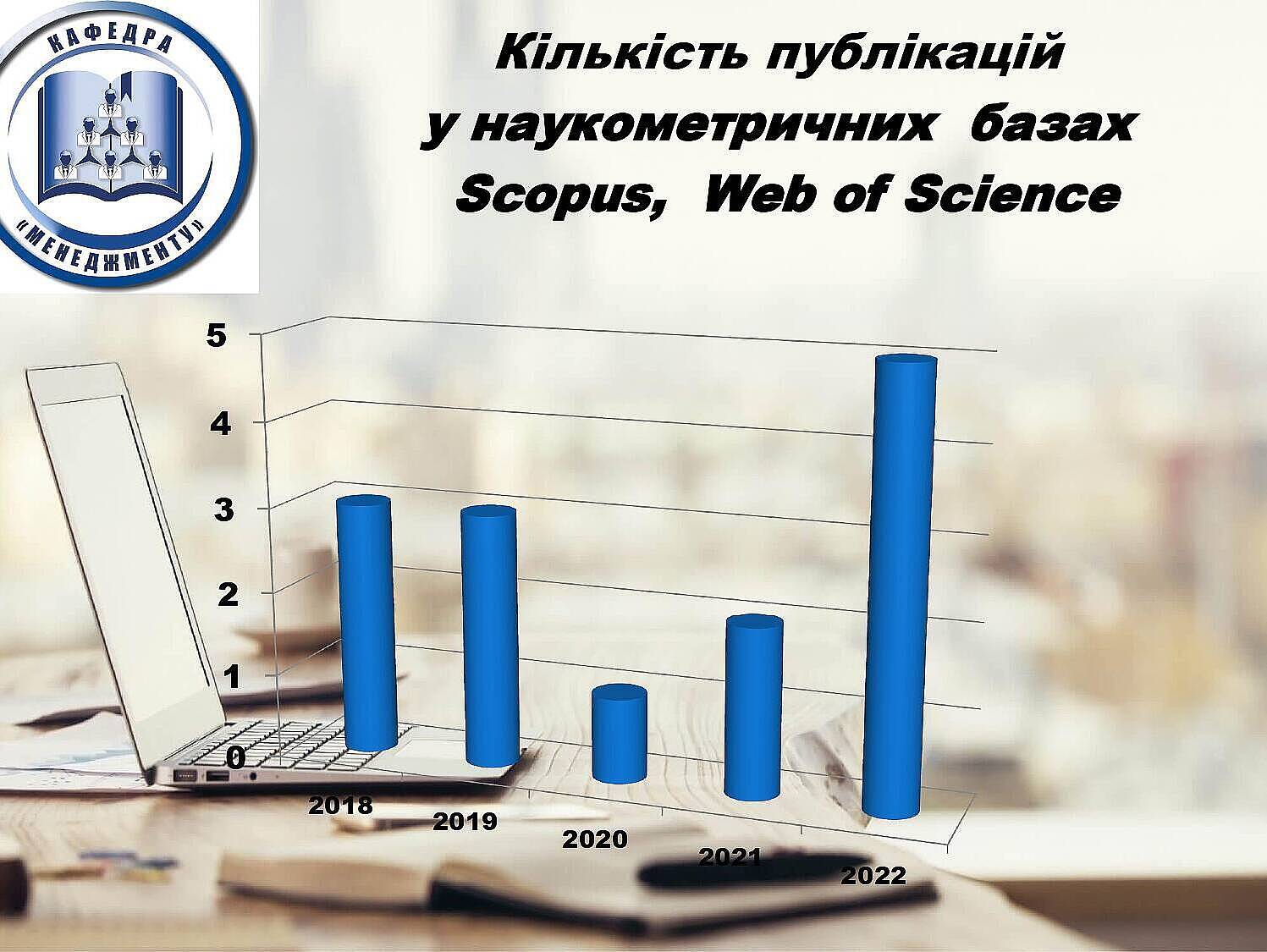 КАФЕДРА
«МЕНЕДЖМЕНТУ»

Кількість публікацій у наукометричних базах Scopus, Web of Science

5
4
3
2
1
0
2018
2019
2020
2021
2022